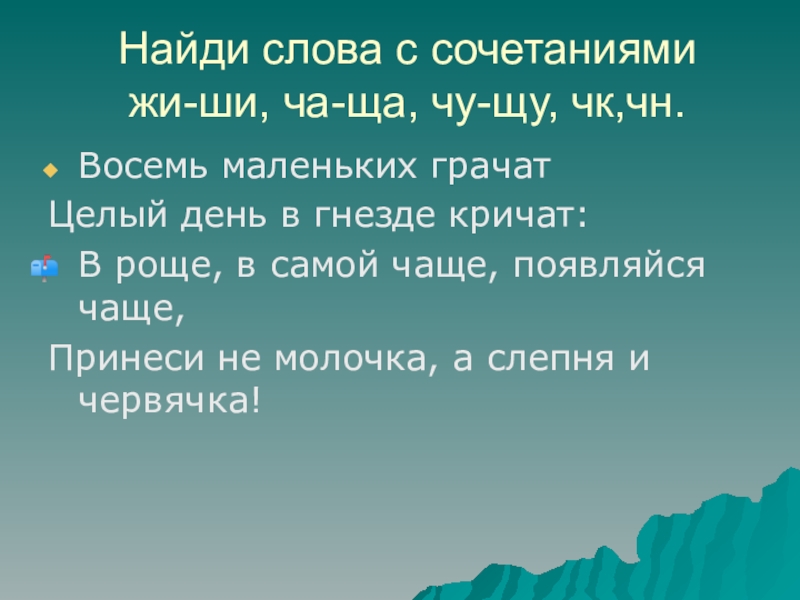 Найди слова с сочетаниями жи-ши, ча-ща, чу-щу, чк,чн.

Восемь маленьких грачат
Целый день в гнезде кричат:

В роще, в самой чаще, появляйся чаще,
Принеси не молочка, а слепня и червячка!